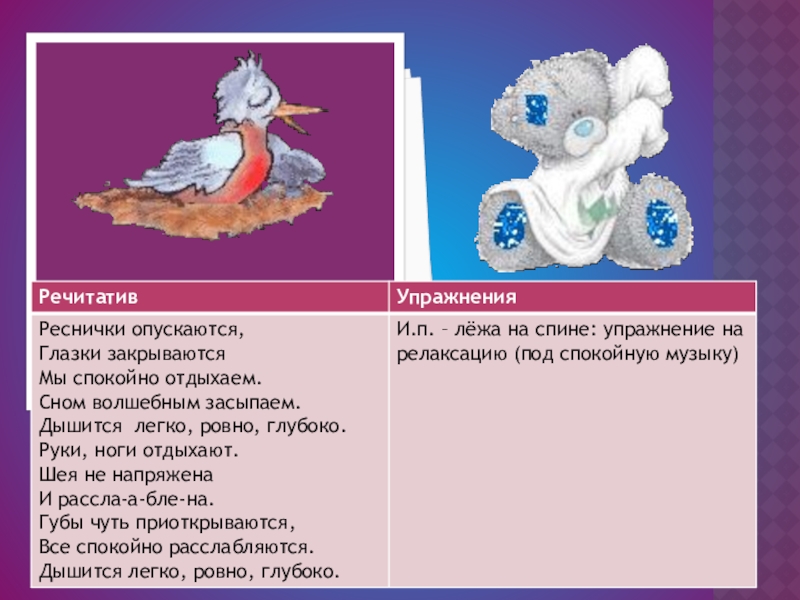 | Речитатив | Упражнения |
|---|---|
| Реснички опускаются,<br>Глазки закрываются<br>Мы спокойно отдыхаем.<br>Сном волшебным засыпаем.<br>Дышится легко, ровно, глубоко.<br>Руки, ноги отдыхают.<br>Шея не напряжена<br>И рассла-а-бле-на.<br>Губы чуть приоткрываются,<br>Все спокойно расслабляются.<br>Дышится легко, ровно, глубоко. | И.п. – лёжа на спине: упражнение на релаксацию (под спокойную музыку) |